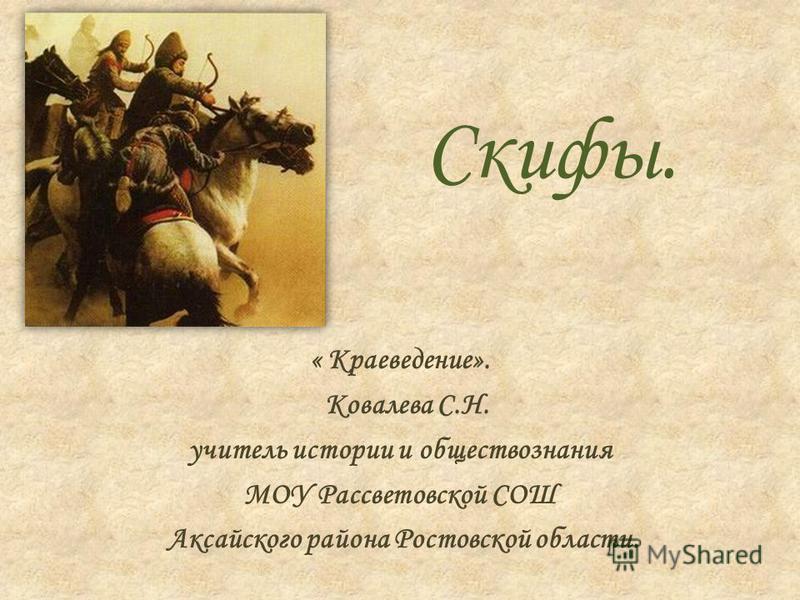 Скифы.

« Краеведение».
Ковалева С.Н.
учитель истории и обществознания
МОУ Рассветовской СОШ
Аксайского района Ростовской области.

MyShared